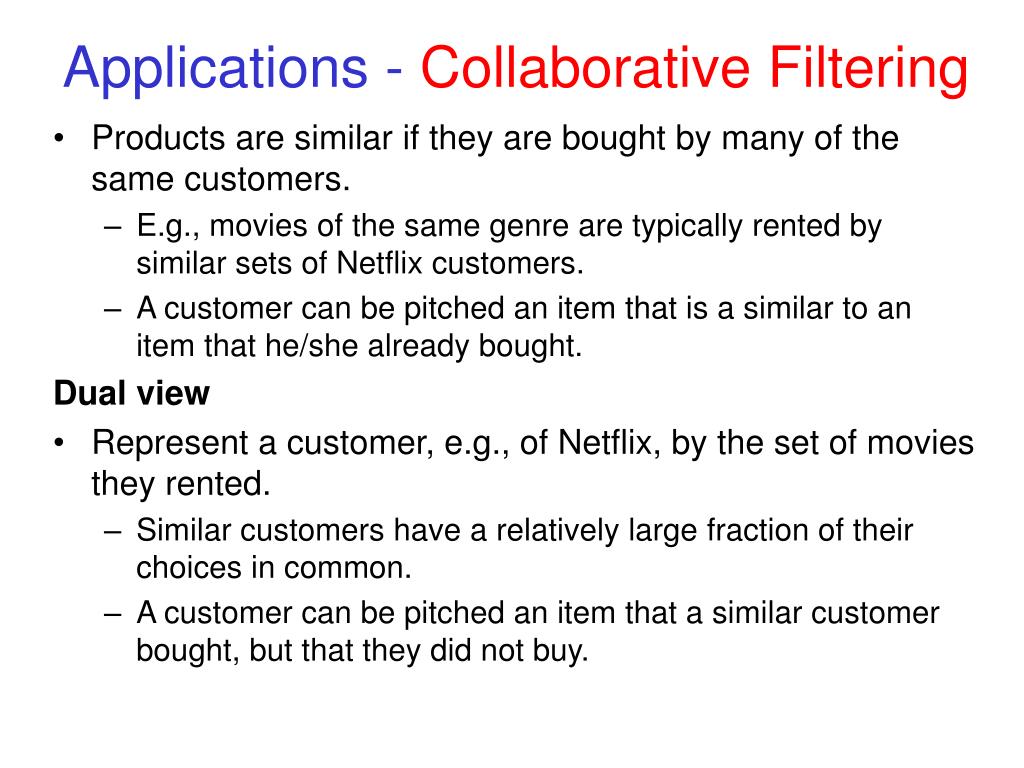 Applications - Collaborative Filtering

• Products are similar if they are bought by many of the same customers.
– E.g., movies of the same genre are typically rented by similar sets of Netflix customers.
– A customer can be pitched an item that is a similar to an item that he/she already bought.

Dual view

• Represent a customer, e.g., of Netflix, by the set of movies they rented.
– Similar customers have a relatively large fraction of their choices in common.
– A customer can be pitched an item that a similar customer bought, but that they did not buy.